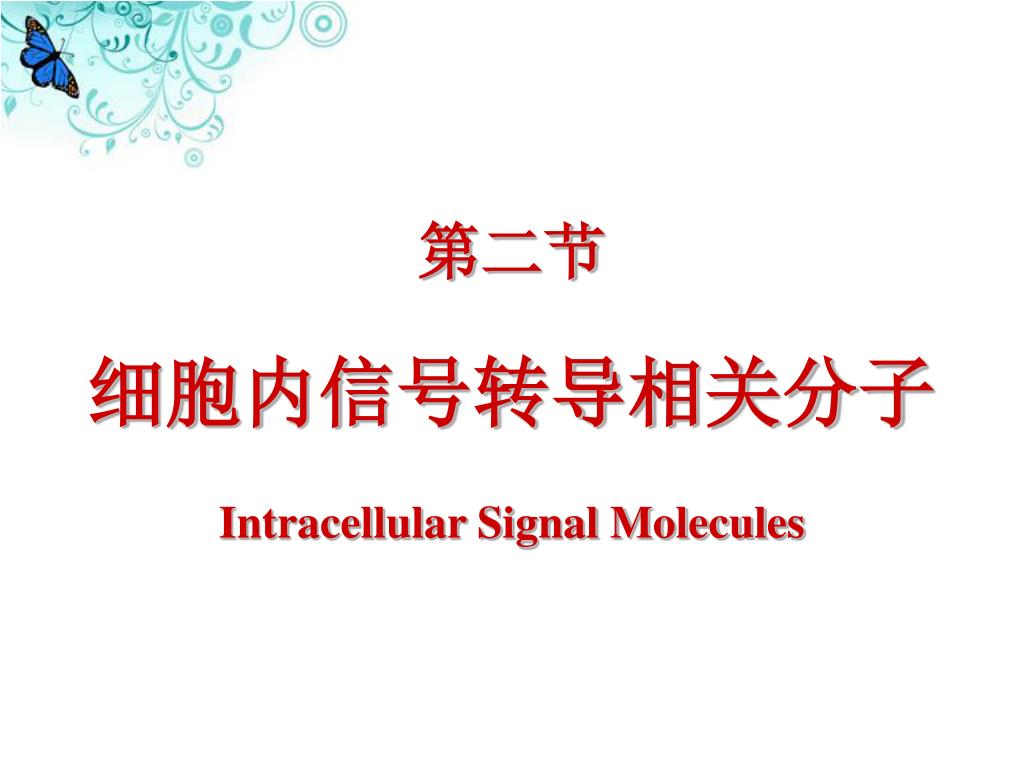 第二节

细胞内信号转导相关分子

Intracellular Signal Molecules